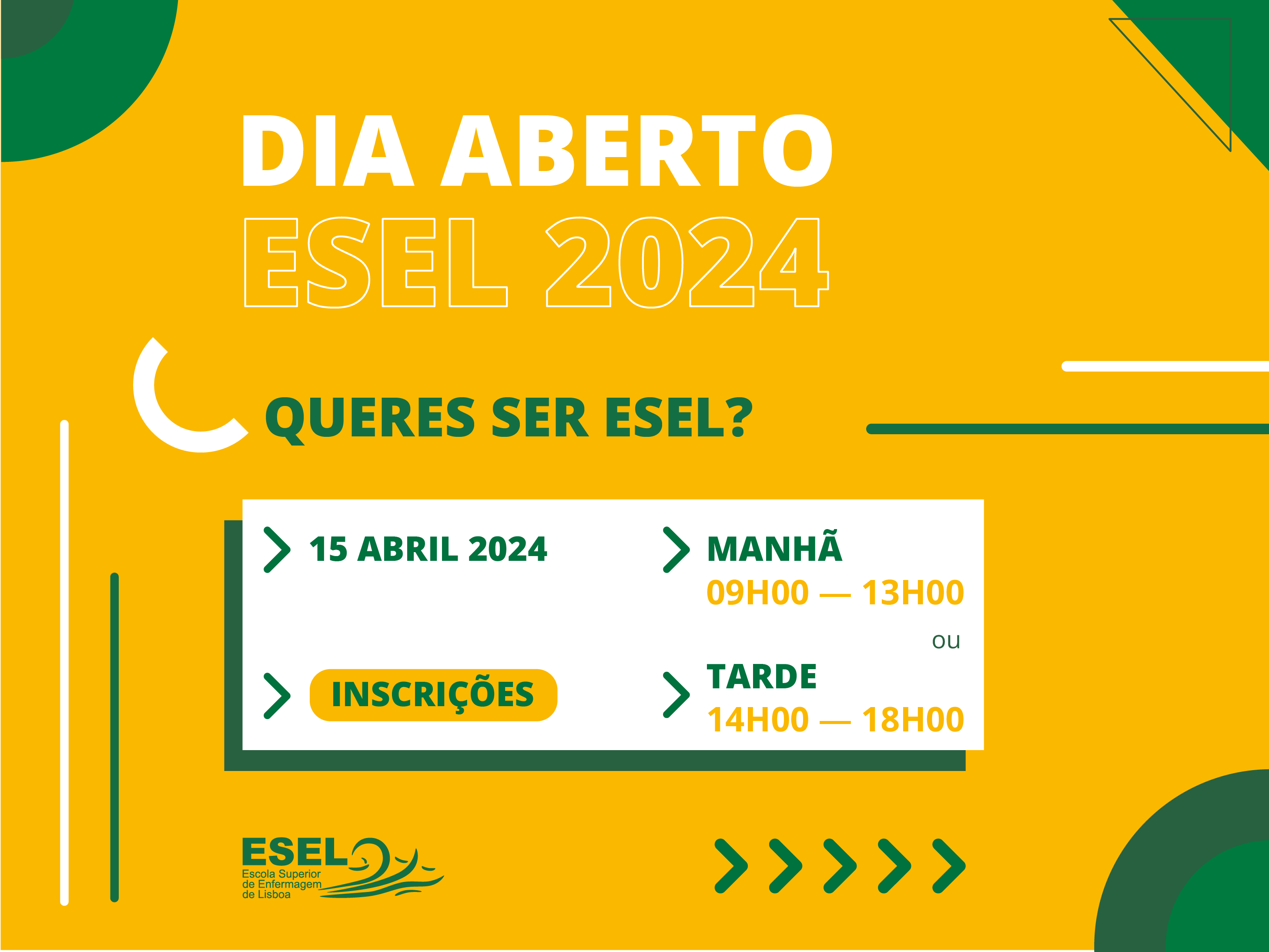 DIA ABERTO
ESEL 2024

QUERES SER ESEL?

15 ABRIL 2024

INSCRIÇÕES

MANHÃ
09H00 — 13H00

ou

TARDE
14H00 — 18H00

ESEL
Escola Superior de Enfermagem de Lisboa